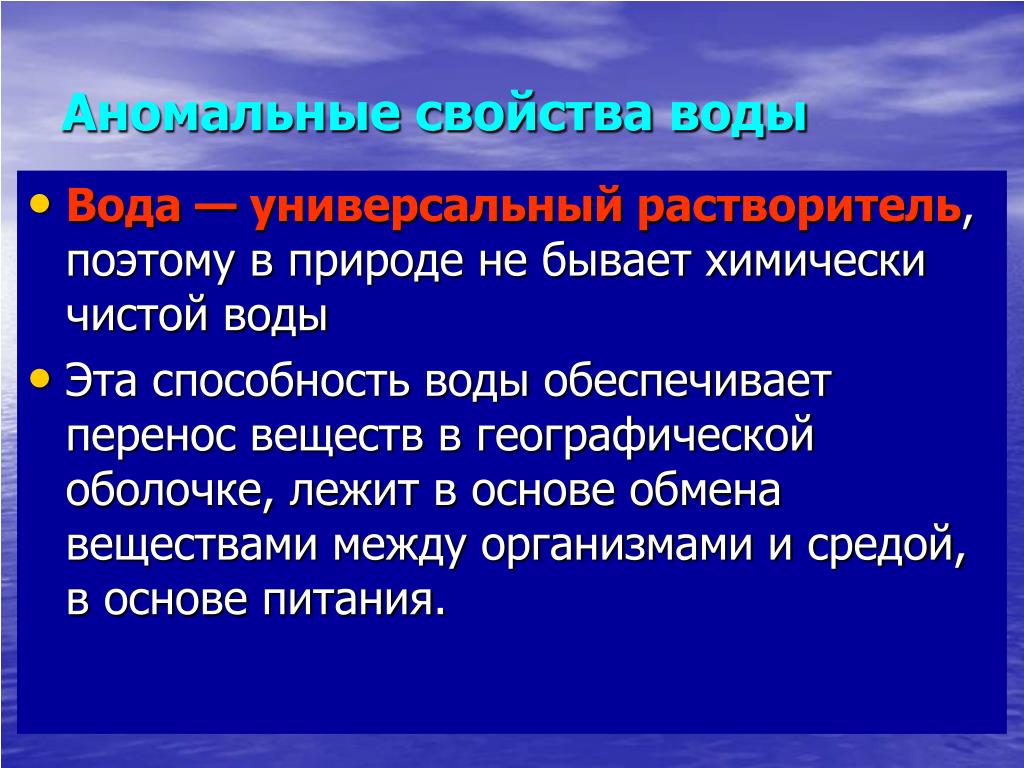 Аномальные свойства воды

• Вода — универсальный растворитель, поэтому в природе не бывает химически чистой воды

• Эта способность воды обеспечивает перенос веществ в географической оболочке, лежит в основе обмена веществами между организмами и средой, в основе питания.